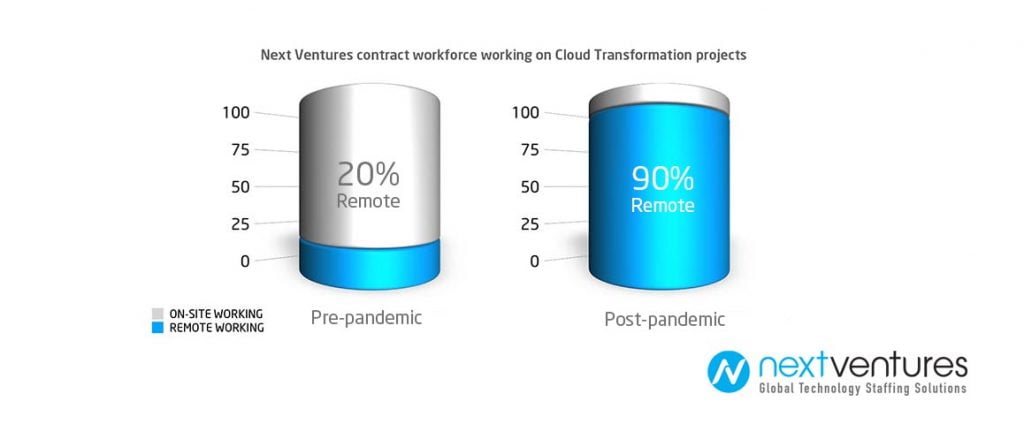 Next Ventures contract workforce working on Cloud Transformation projects

100
75
50
25
0

20%
Remote

100
75
50
25
0

90%
Remote

ON-SITE WORKING
REMOTE WORKING

Pre-pandemic

Post-pandemic

nextventures
Global Technology Staffing Solutions